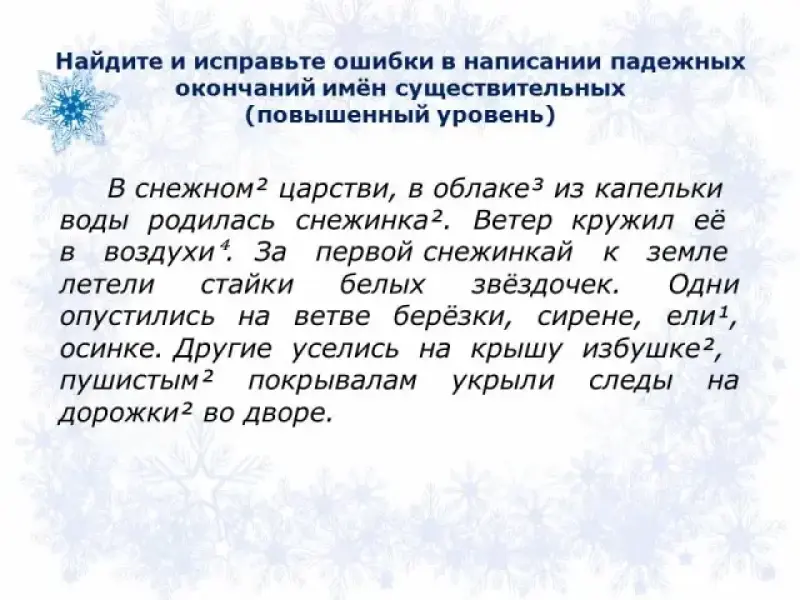 Найдите и исправьте ошибки в написании падежных окончаний имён существительных
(повышенный уровень)

В снежном² царстви, в облаке³ из капельки воды родилась снежинка². Ветер кружил её в воздухи⁴. За первой снежинкай к земле летели стайки белых звёздочек. Одни опустились на ветве берёзки, сирене, ели¹, осинке. Другие уселись на крышу избушке², пушистым² покрывалам укрыли следы на дорожки² во дворе.